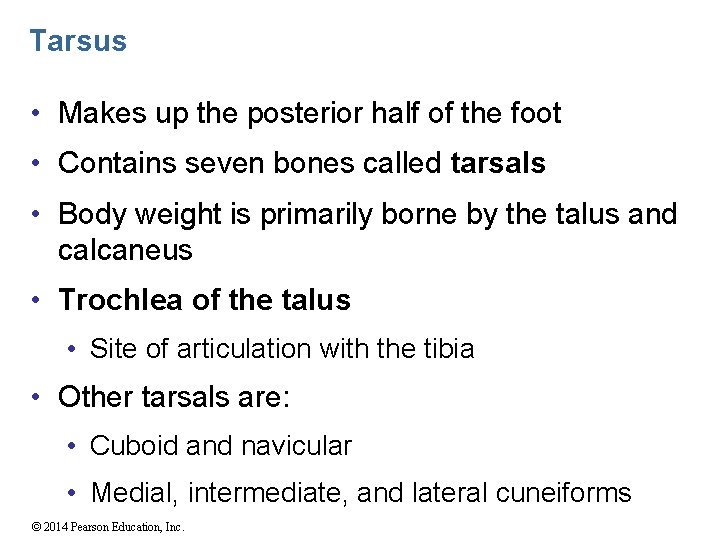 Tarsus

• Makes up the posterior half of the foot
• Contains seven bones called tarsals
• Body weight is primarily borne by the talus and calcaneus
• Trochlea of the talus
  • Site of articulation with the tibia
• Other tarsals are:
  • Cuboid and navicular
  • Medial, intermediate, and lateral cuneiforms

© 2014 Pearson Education, Inc.